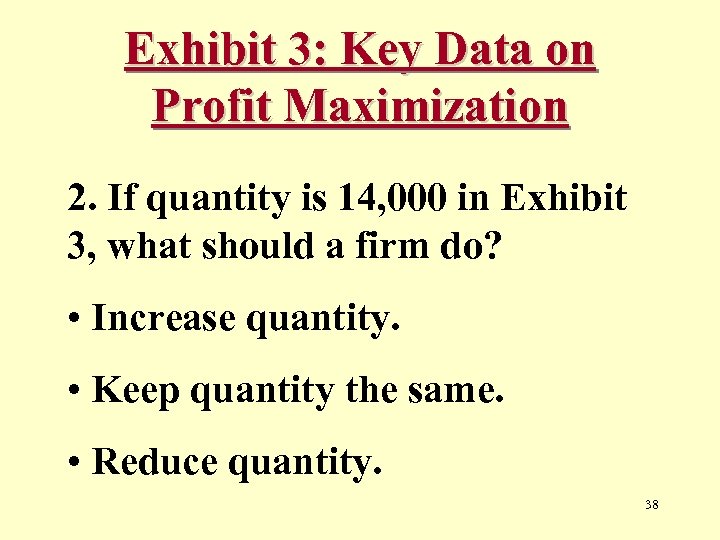 Exhibit 3: Key Data on Profit Maximization

2. If quantity is 14,000 in Exhibit 3, what should a firm do?

• Increase quantity.

• Keep quantity the same.

• Reduce quantity.

38